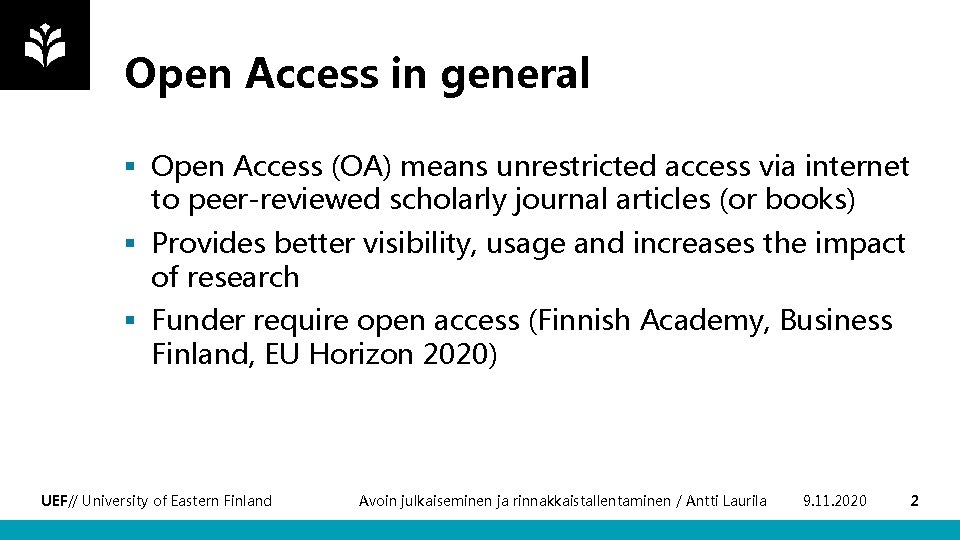 Open Access in general

▪ Open Access (OA) means unrestricted access via internet to peer-reviewed scholarly journal articles (or books)
▪ Provides better visibility, usage and increases the impact of research
▪ Funder require open access (Finnish Academy, Business Finland, EU Horizon 2020)

UEF// University of Eastern Finland Avoin julkaiseminen ja rinnakkaistallentaminen / Antti Laurila 9.11.2020 2